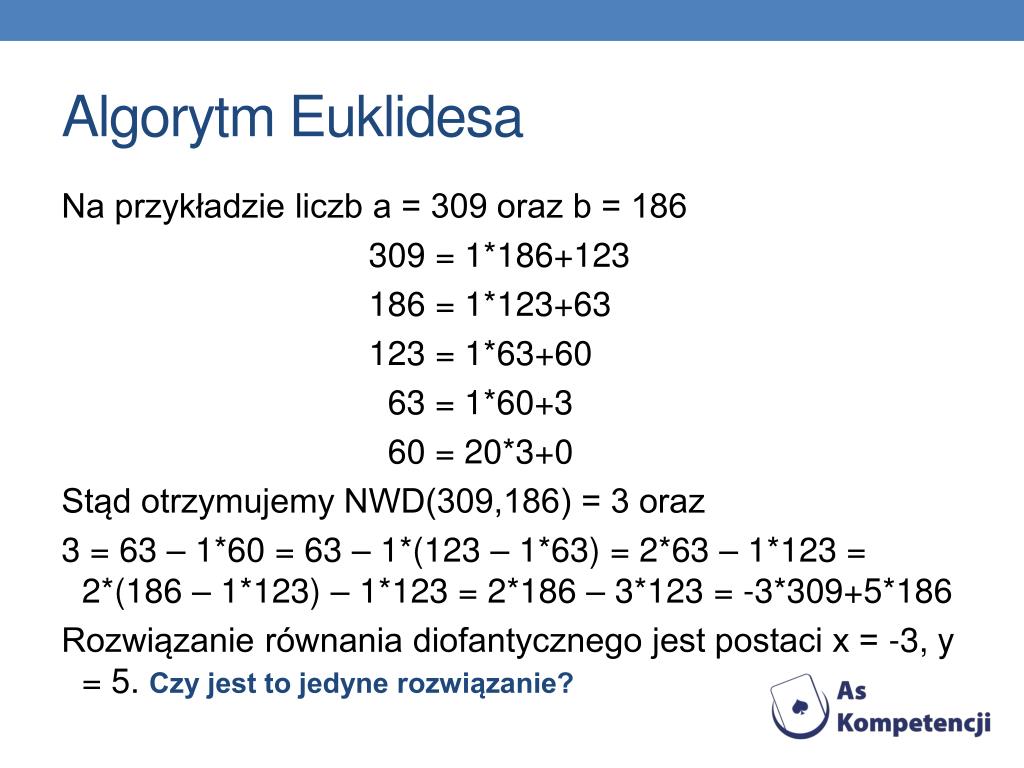 Algorytm Euklidesa

Na przykładzie liczb a = 309 oraz b = 186

309 = 1*186+123

186 = 1*123+63

123 = 1*63+60

63 = 1*60+3

60 = 20*3+0

Stąd otrzymujemy NWD(309,186) = 3 oraz

3 = 63 – 1*60 = 63 – 1*(123 – 1*63) = 2*63 – 1*123 = 2*(186 – 1*123) – 1*123 = 2*186 – 3*123 = -3*309+5*186

Rozwiązanie równania diofantycznego jest postaci x = -3, y = 5. Czy jest to jedyne rozwiązanie?

As Kompetencji